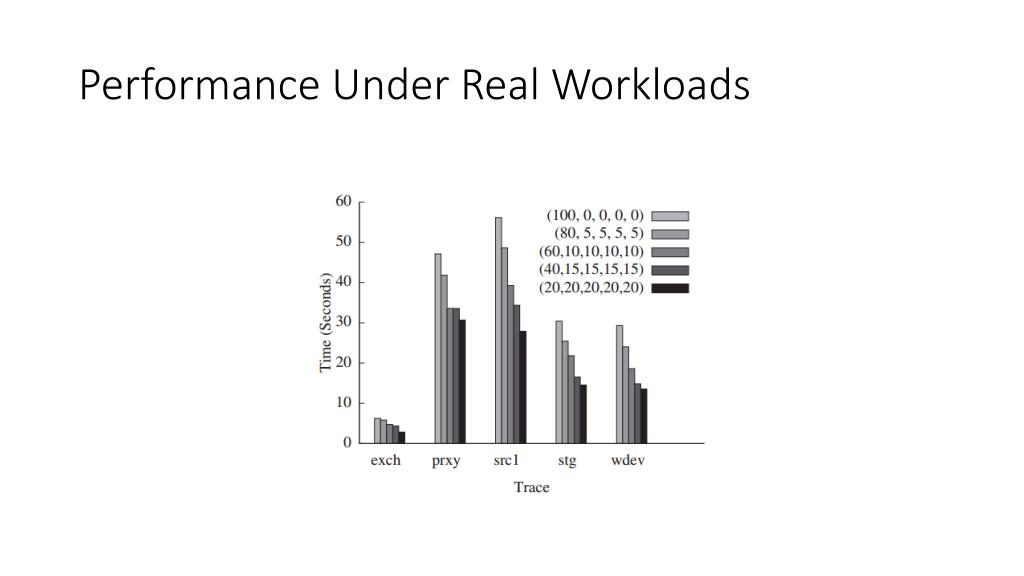 Performance Under Real Workloads

60
50
40
30
20
10
0

Time (Seconds)

(100, 0, 0, 0, 0)
(80, 5, 5, 5, 5)
(60,10,10,10,10)
(40,15,15,15,15)
(20,20,20,20,20)

exch
prxy
src1
stg
wdev

Trace